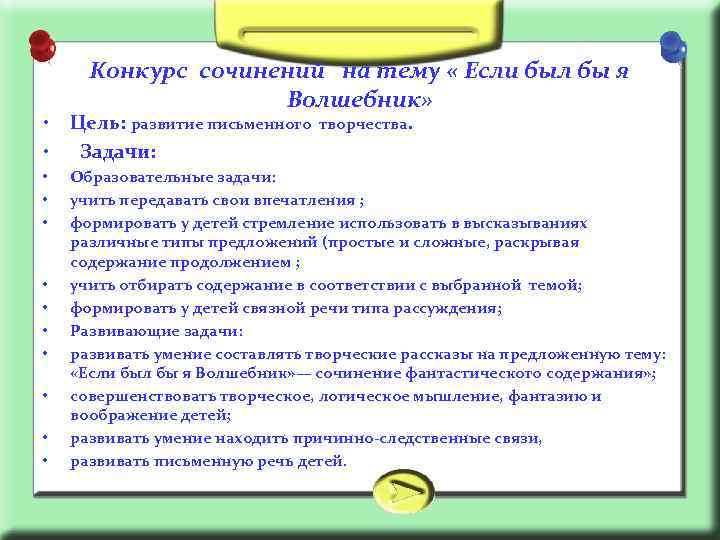 Конкурс сочинений на тему « Если был бы я Волшебник»

• Цель: развитие письменного творчества.
• Задачи:
• Образовательные задачи:
• учить передавать свои впечатления ;
• формировать у детей стремление использовать в высказываниях различные типы предложений (простые и сложные, раскрывая содержание продолжением ;
• учить отбирать содержание в соответствии с выбранной темой;
• формировать у детей связной речи типа рассуждения;
• Развивающие задачи:
• развивать умение составлять творческие рассказы на предложенную тему: «Если был бы я Волшебник»— сочинение фантастического содержания»;
• совершенствовать творческое, логическое мышление, фантазию и воображение детей;
• развивать умение находить причинно-следственные связи,
• развивать письменную речь детей.